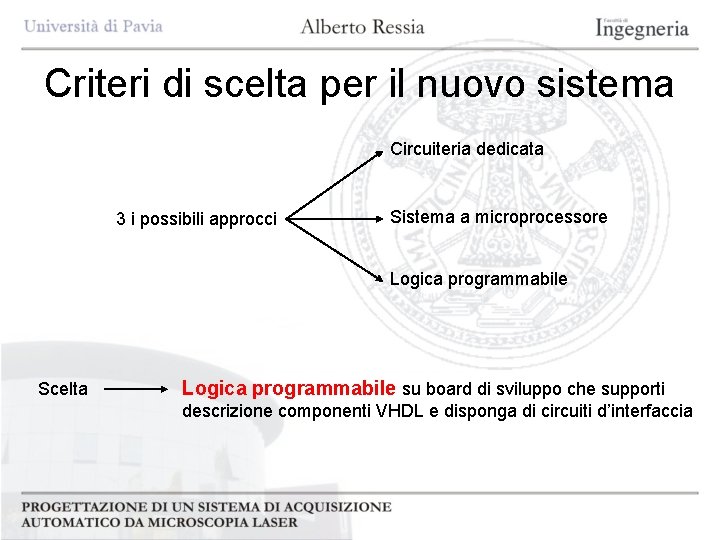 Università di Pavia

Alberto Ressia

Facoltà di Ingegneria

Criteri di scelta per il nuovo sistema

3 i possibili approcci

Circuiteria dedicata

Sistema a microprocessore

Logica programmabile

Scelta

Logica programmabile su board di sviluppo che supporti descrizione componenti VHDL e disponga di circuiti d'interfaccia

PROGETTAZIONE DI UN SISTEMA DI ACQUISIZIONE AUTOMATICO DA MICROSCOPIA LASER